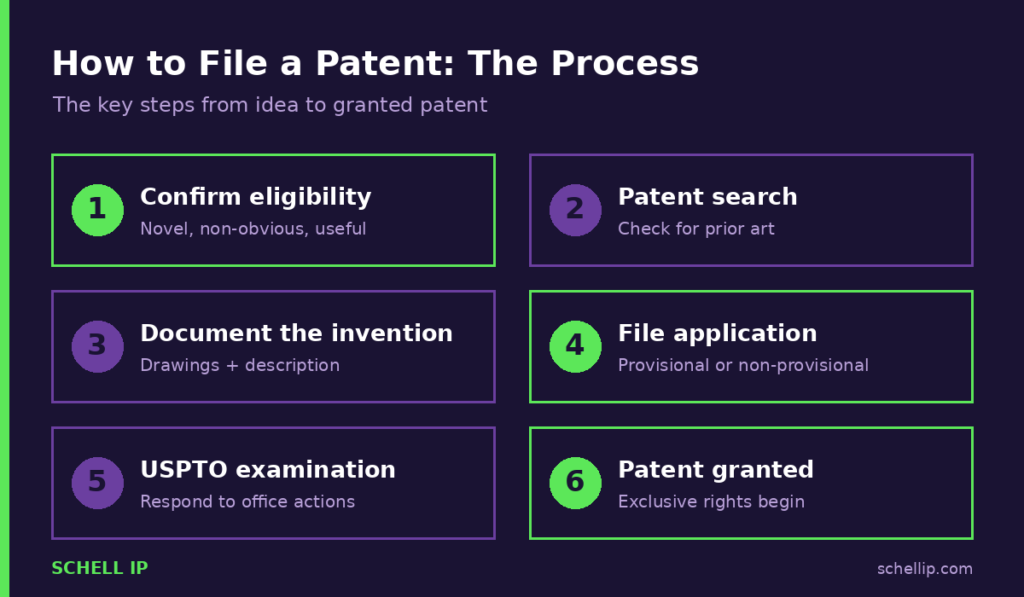 How to File a Patent: The Process

The key steps from idea to granted patent

1 Confirm eligibility
Novel, non-obvious, useful

2 Patent search
Check for prior art

3 Document the invention
Drawings + description

4 File application
Provisional or non-provisional

5 USPTO examination
Respond to office actions

6 Patent granted
Exclusive rights begin

SCHELL IP

schellip.com